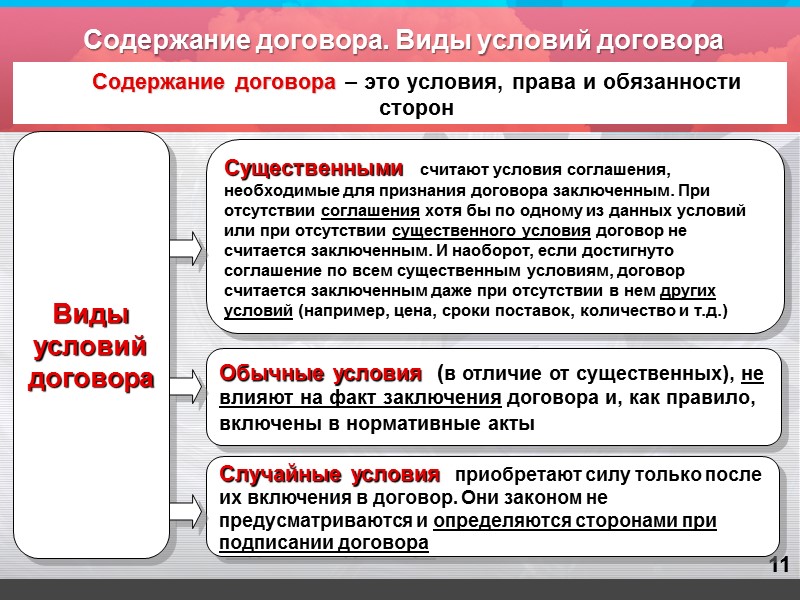 Содержание договора. Виды условий договора

Содержание договора – это условия, права и обязанности сторон

Виды условий договора

Существенными считают условия соглашения, необходимые для признания договора заключенным. При отсутствии соглашения хотя бы по одному из данных условий или при отсутствии существенного условия договор не считается заключенным. И наоборот, если достигнуто соглашение по всем существенным условиям, договор считается заключенным даже при отсутствии в нем других условий (например, цена, сроки поставок, количество и т.д.)

Обычные условия (в отличие от существенных), не влияют на факт заключения договора и, как правило, включены в нормативные акты

Случайные условия приобретают силу только после их включения в договор. Они законом не предусматриваются и определяются сторонами при подписании договора

11